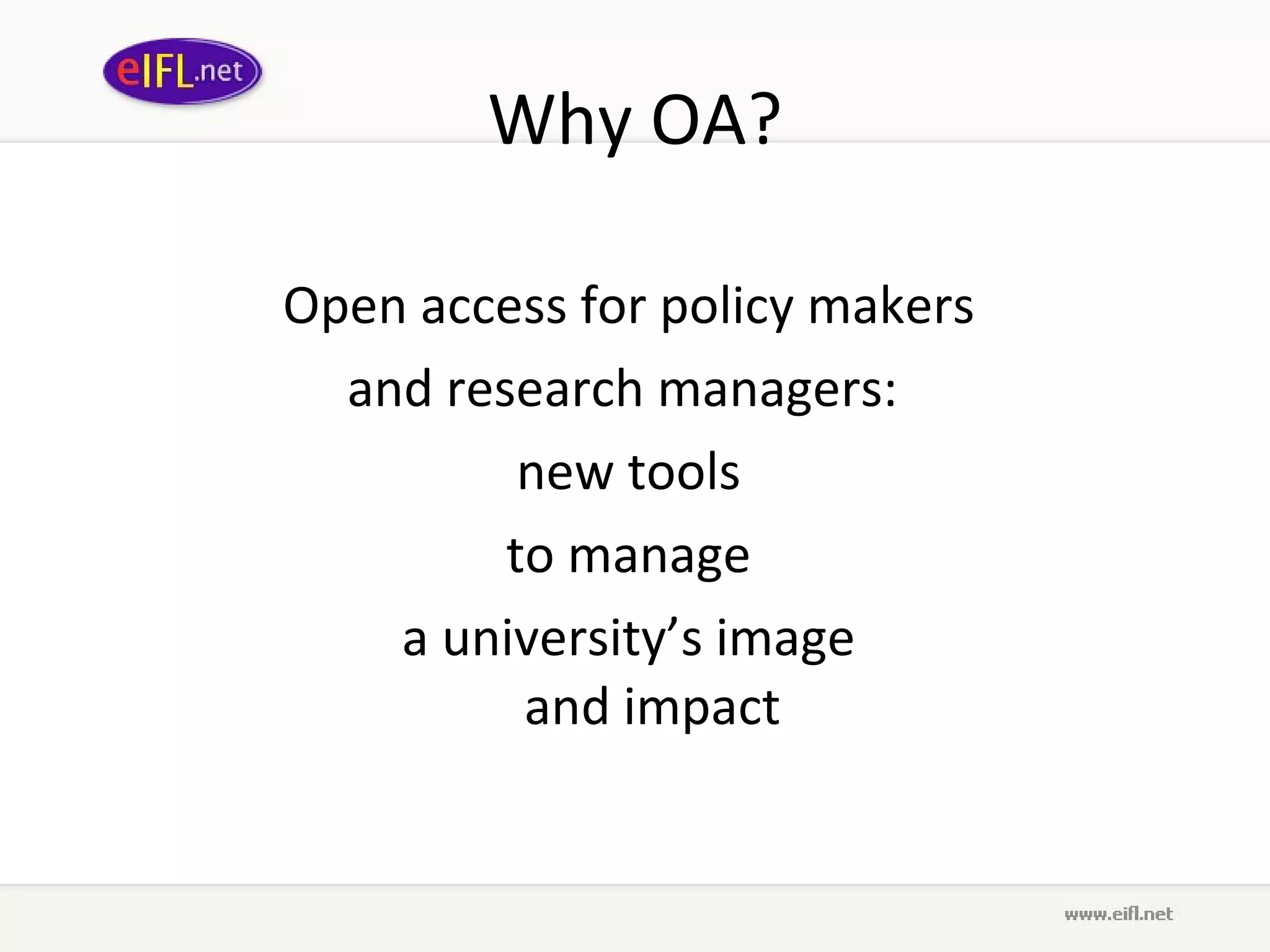 eIFL.net

Why OA?

Open access for policy makers

and research managers:

new tools

to manage

a university’s image and impact

www.eifl.net